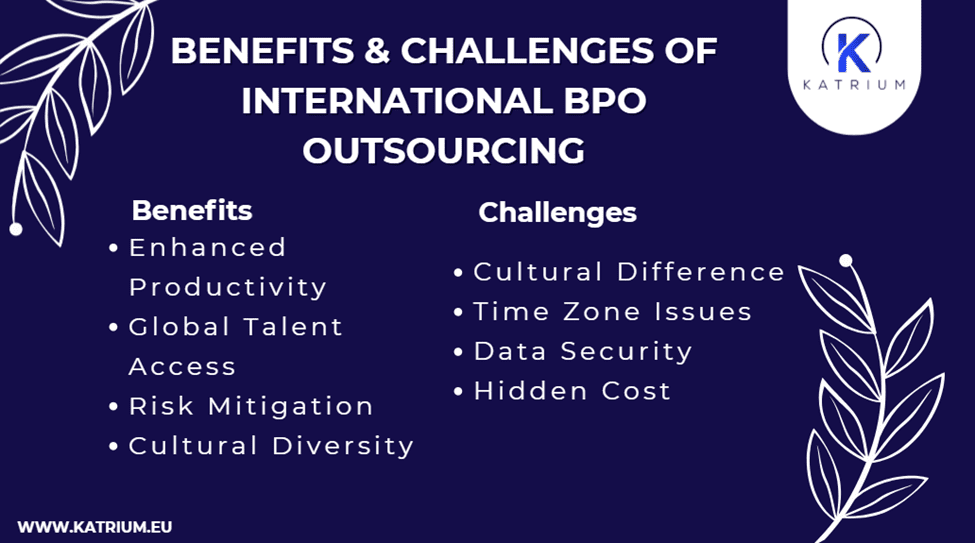 BENEFITS & CHALLENGES OF INTERNATIONAL BPO OUTSOURCING

K
KATRIUM

Benefits
• Enhanced Productivity
• Global Talent Access
• Risk Mitigation
• Cultural Diversity

Challenges
• Cultural Difference
• Time Zone Issues
• Data Security
• Hidden Cost

WWW.KATRIUM.EU